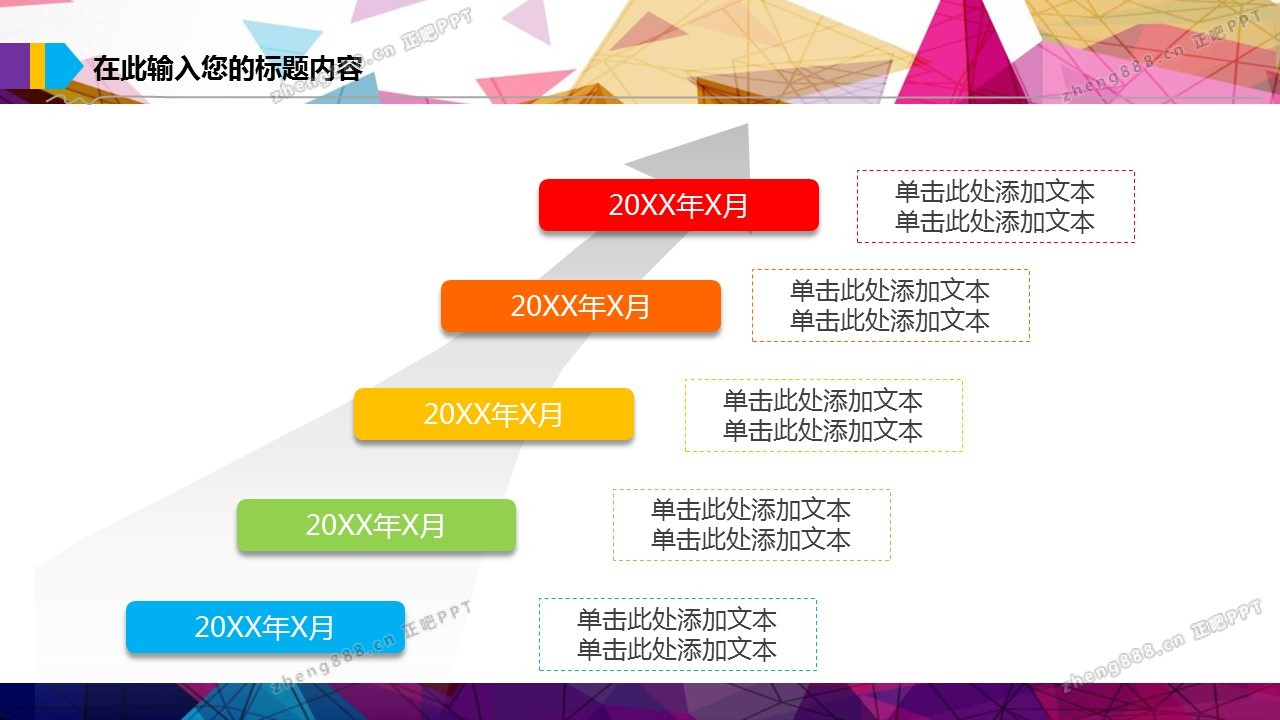 在此输入您的标题内容

zheng888.cn 正吧PPT

zheng888.cn 正吧PPT

20XX年X月

单击此处添加文本
单击此处添加文本

20XX年X月

单击此处添加文本
单击此处添加文本

20XX年X月

单击此处添加文本
单击此处添加文本

20XX年X月

单击此处添加文本
单击此处添加文本

20XX年X月

单击此处添加文本
单击此处添加文本

zheng888.cn 正吧PPT

zheng888.cn 正吧PPT